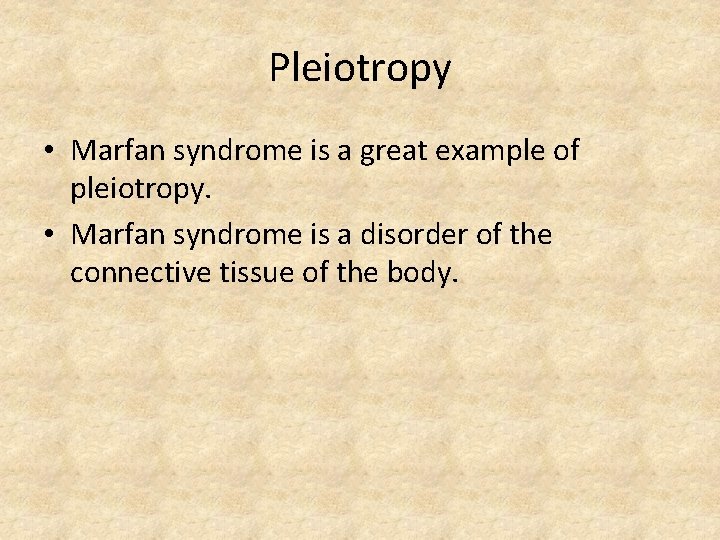 Pleiotropy

• Marfan syndrome is a great example of pleiotropy.
• Marfan syndrome is a disorder of the connective tissue of the body.